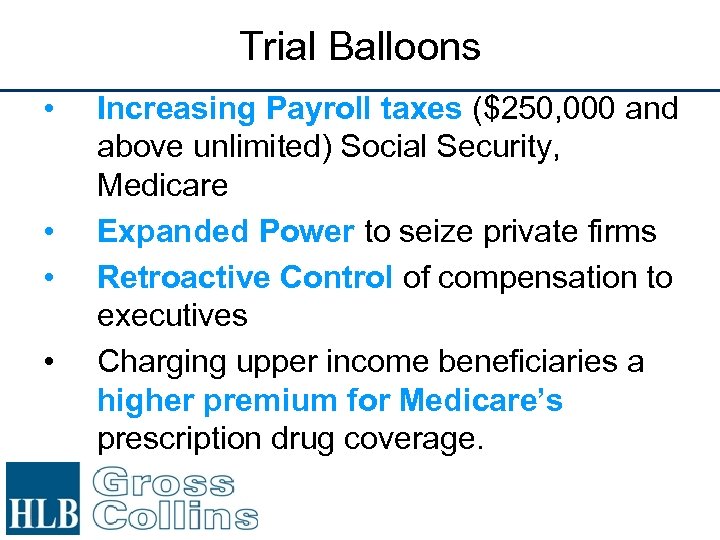 Trial Balloons

• Increasing Payroll taxes ($250,000 and above unlimited) Social Security, Medicare

• Expanded Power to seize private firms

• Retroactive Control of compensation to executives

• Charging upper income beneficiaries a higher premium for Medicare's prescription drug coverage.

HLB Gross Collins